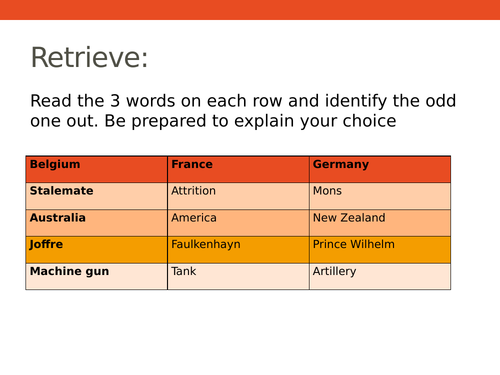 Retrieve:

Read the 3 words on each row and identify the odd one out. Be prepared to explain your choice

| Belgium | France | Germany |
|---|---|---|
| Stalemate | Attrition | Mons |
| Australia | America | New Zealand |
| Joffre | Faulkenhayn | Prince Wilhelm |
| Machine gun | Tank | Artillery |